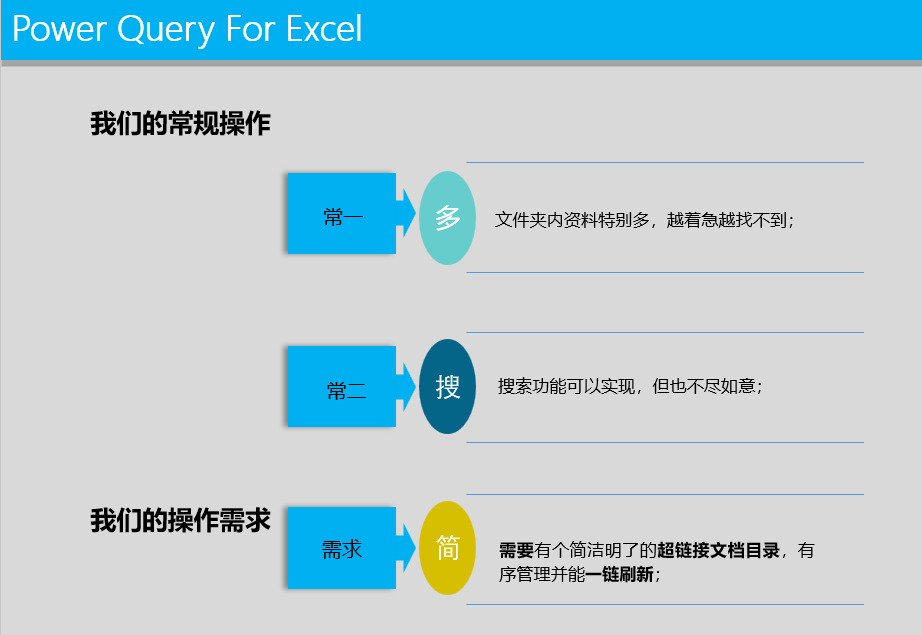 Power Query For Excel

我们的常规操作

常一

多

文件夹内资料特别多，越着急越找不到；

常二

搜

搜索功能可以实现，但也不尽如意；

我们的操作需求

需求

简

需要有个简洁明了的超链接文档目录，有序管理并能一链刷新；